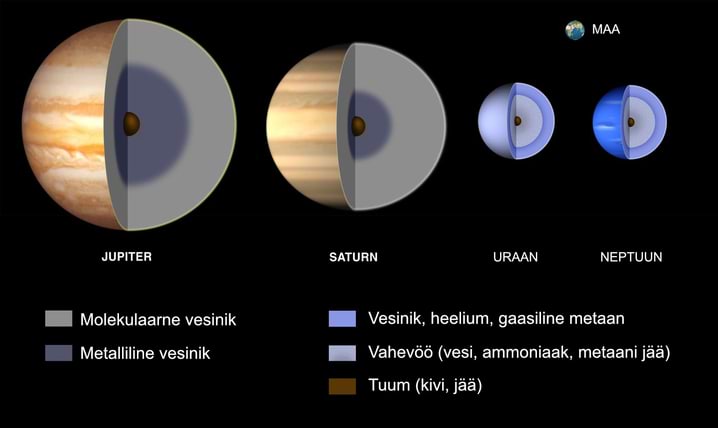 MAA

JUPITER

SATURN

URAAN

NEPTUUN

Molekulaarne vesinik

Metalliline vesinik

Vesinik, heelium, gaasiline metaan

Vahevöö (vesi, ammoniaak, metaani jää)

Tuum (kivi, jää)